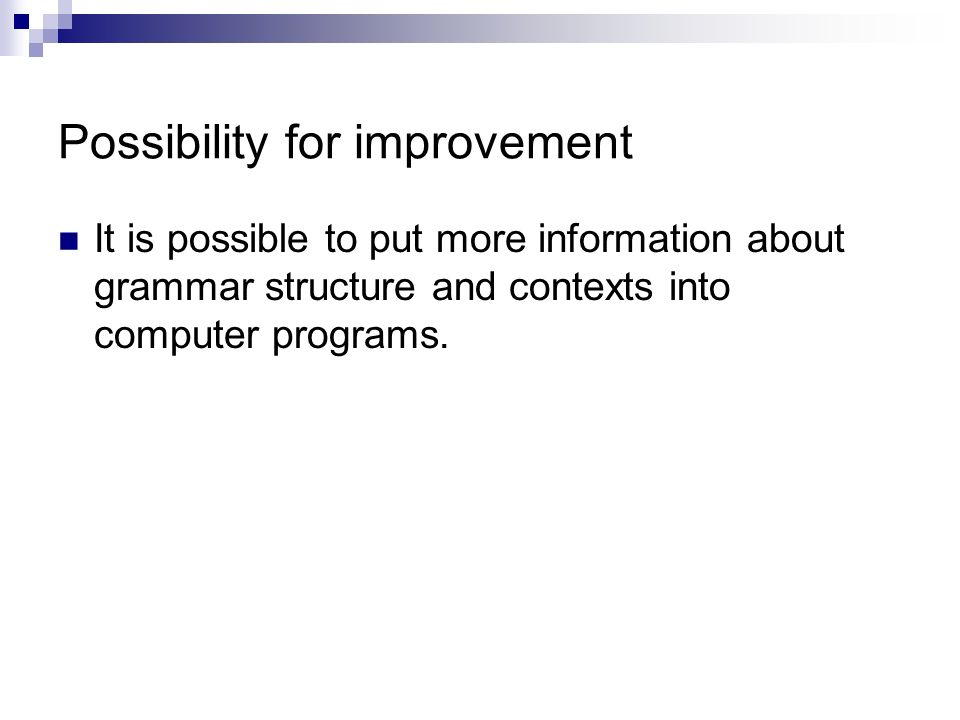 Possibility for improvement

It is possible to put more information about grammar structure and contexts into computer programs.